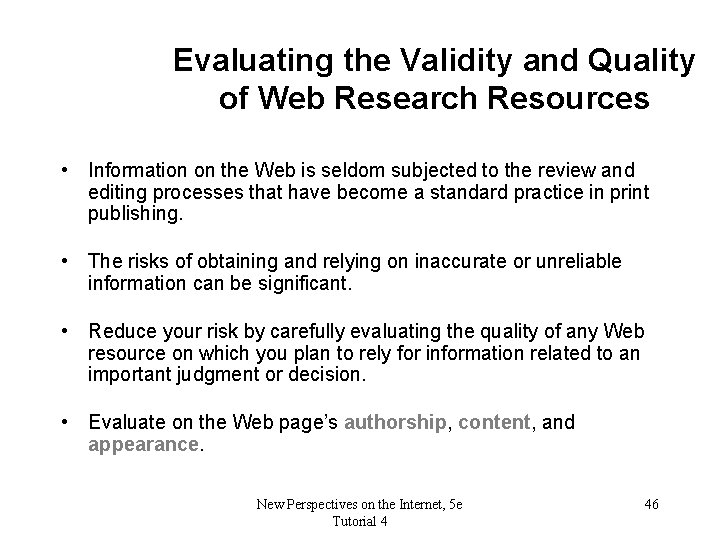 Evaluating the Validity and Quality of Web Research Resources

• Information on the Web is seldom subjected to the review and editing processes that have become a standard practice in print publishing.

• The risks of obtaining and relying on inaccurate or unreliable information can be significant.

• Reduce your risk by carefully evaluating the quality of any Web resource on which you plan to rely for information related to an important judgment or decision.

• Evaluate on the Web page's authorship, content, and appearance.

New Perspectives on the Internet, 5e
Tutorial 4

46